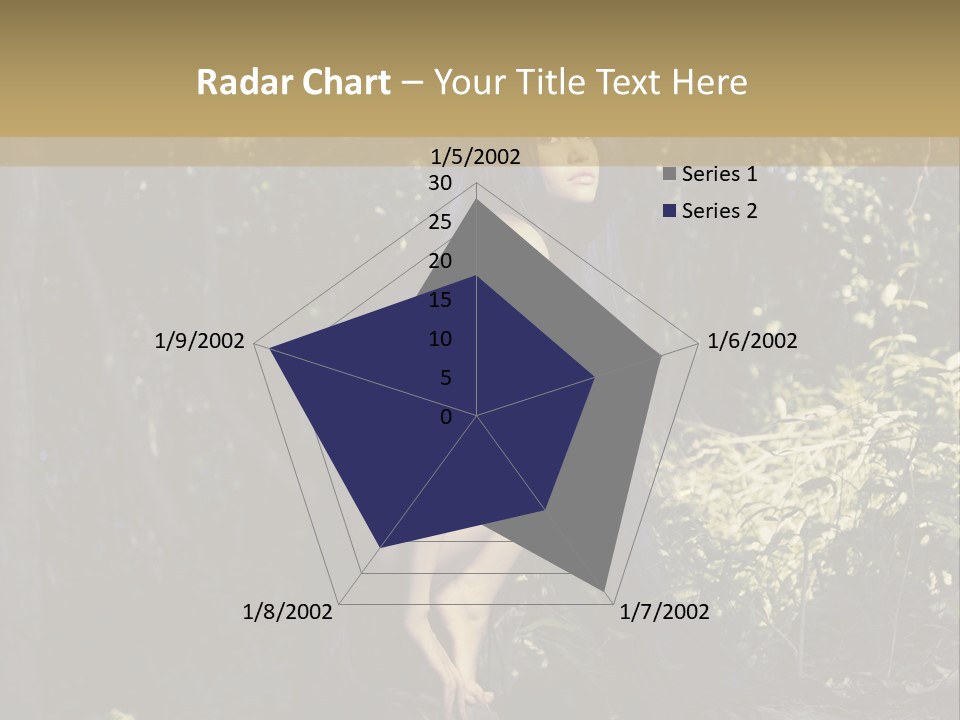 Radar Chart – Your Title Text Here

1/5/2002
30
25
20
15
10
5
0
1/6/2002
1/7/2002
1/8/2002
1/9/2002

Series 1
Series 2